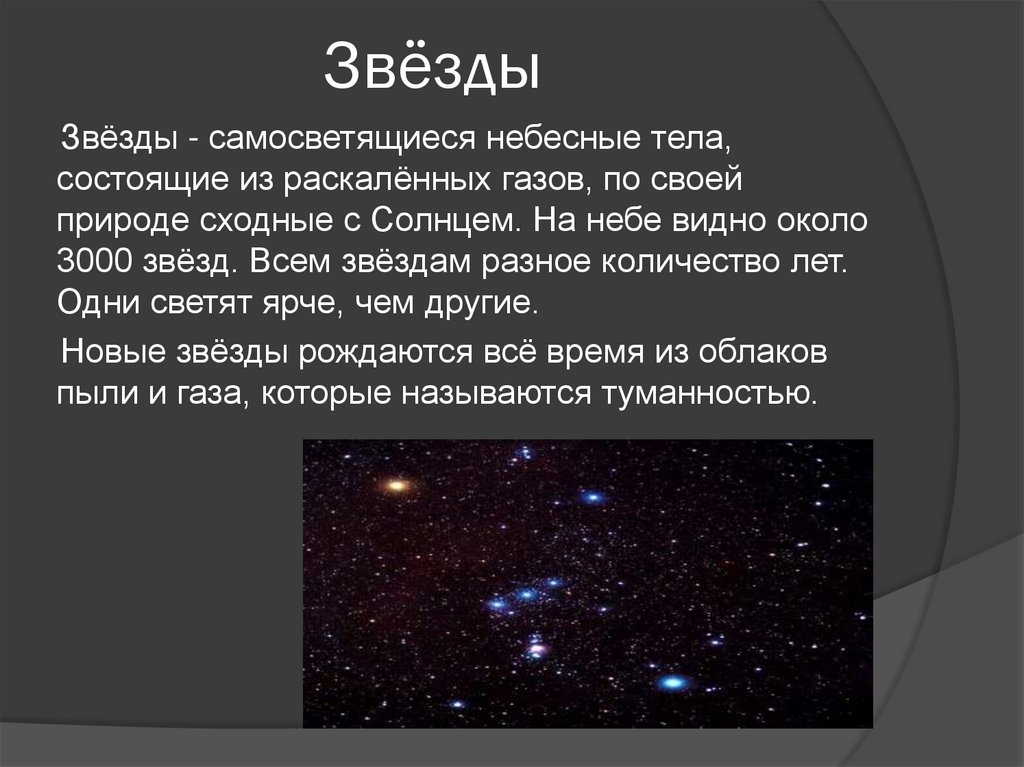 Звёзды

Звёзды - самосветящиеся небесные тела, состоящие из раскалённых газов, по своей природе сходные с Солнцем. На небе видно около 3000 звёзд. Всем звёздам разное количество лет. Одни светят ярче, чем другие.

Новые звёзды рождаются всё время из облаков пыли и газа, которые называются туманностью.